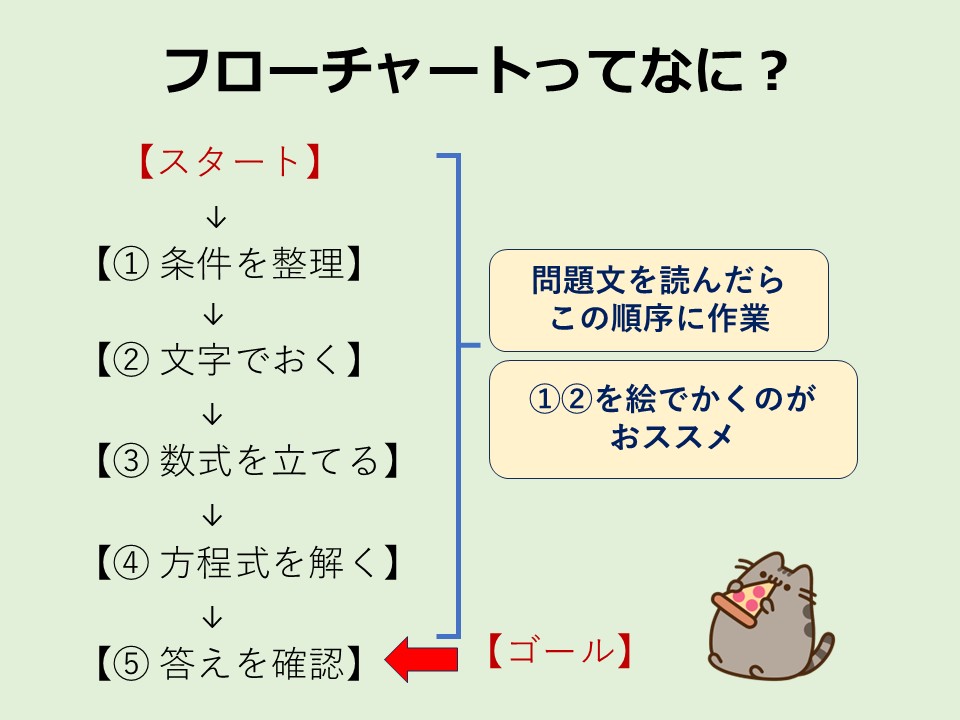 フローチャートってなに？

【スタート】
↓
【① 条件を整理】
↓
【② 文字でおく】
↓
【③ 数式を立てる】
↓
【④ 方程式を解く】
↓
【⑤ 答えを確認】

問題文を読んだら
この順序に作業

①②を絵でかくのが
おススメ

【ゴール】